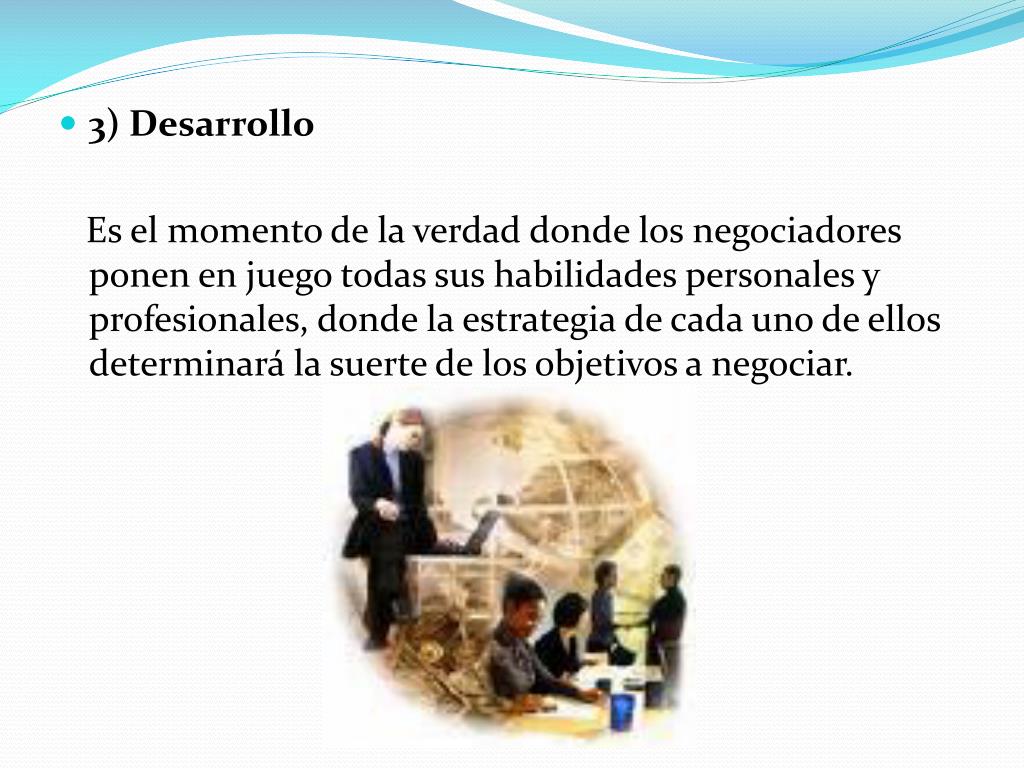 3) Desarrollo

Es el momento de la verdad donde los negociadores ponen en juego todas sus habilidades personales y profesionales, donde la estrategia de cada uno de ellos determinará la suerte de los objetivos a negociar.